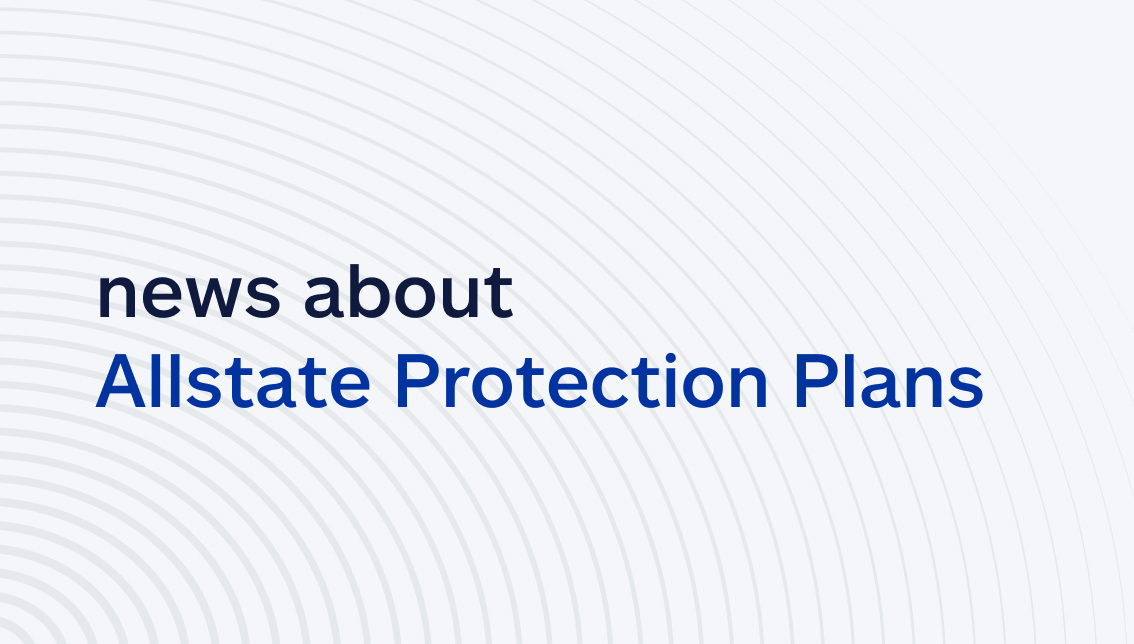 news about
Allstate Protection Plans